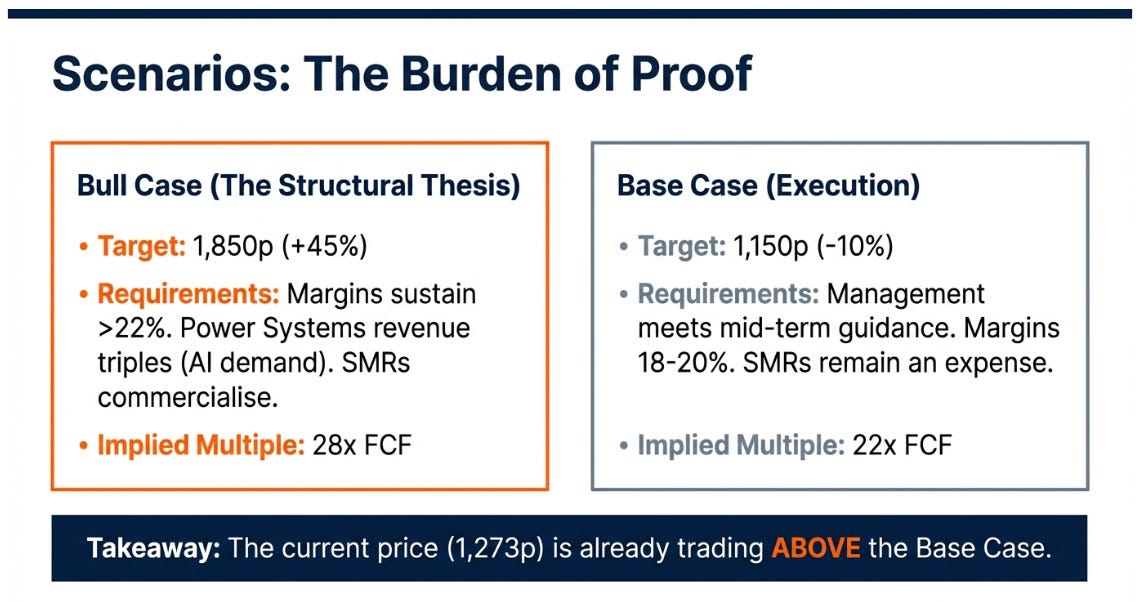 Scenarios: The Burden of Proof

Bull Case (The Structural Thesis)

• Target: 1,850p (+45%)

• Requirements: Margins sustain >22%. Power Systems revenue triples (AI demand). SMRs commercialise.

• Implied Multiple: 28x FCF

Base Case (Execution)

• Target: 1,150p (-10%)

• Requirements: Management meets mid-term guidance. Margins 18-20%. SMRs remain an expense.

• Implied Multiple: 22x FCF

Takeaway: The current price (1,273p) is already trading ABOVE the Base Case.